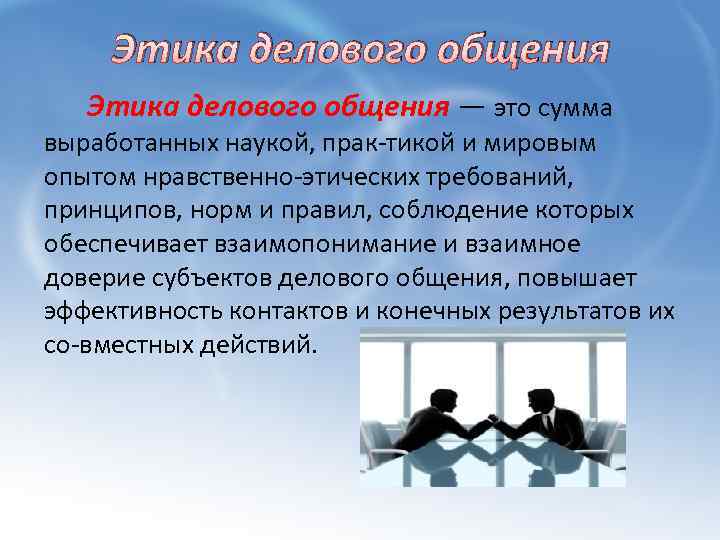 Этика делового общения

Этика делового общения — это сумма выработанных наукой, прак-тикой и мировым опытом нравственно-этических требований, принципов, норм и правил, соблюдение которых обеспечивает взаимопонимание и взаимное доверие субъектов делового общения, повышает эффективность контактов и конечных результатов их со-вместных действий.